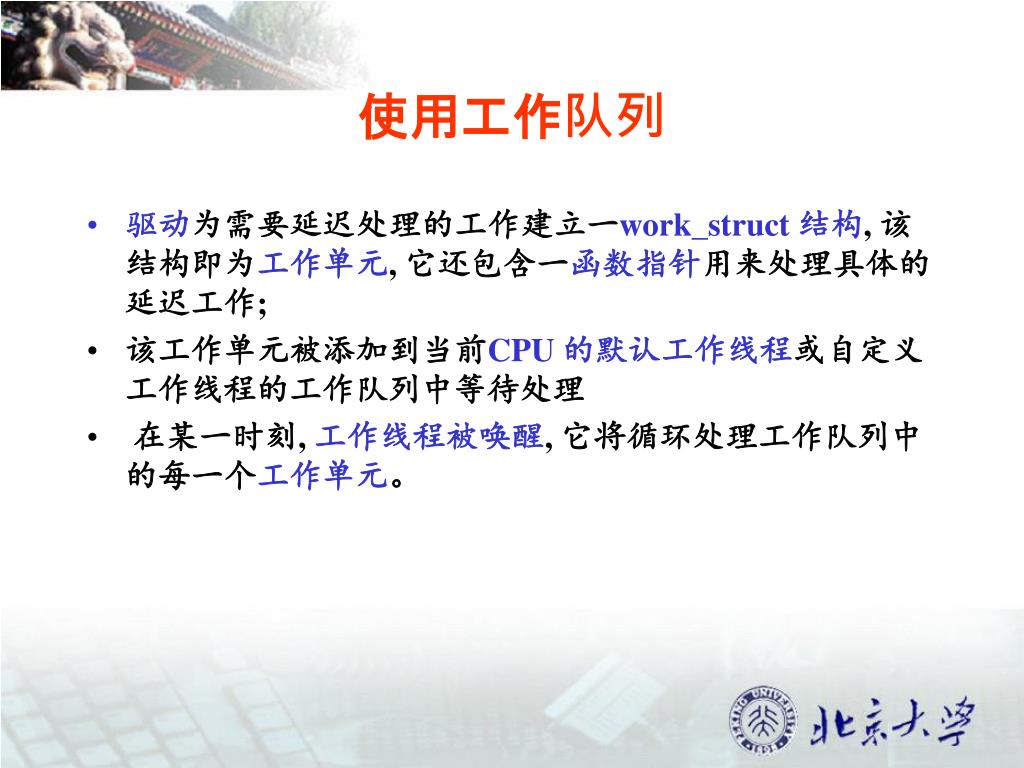 使用工作队列

• 驱动为需要延迟处理的工作建立一work_struct 结构, 该结构即为工作单元, 它还包含一函数指针用来处理具体的延迟工作;
• 该工作单元被添加到当前CPU 的默认工作线程或自定义工作线程的工作队列中等待处理
• 在某一时刻, 工作线程被唤醒, 它将循环处理工作队列中的每一个工作单元。

PEKING UNIVERSITY 1898
北京大学